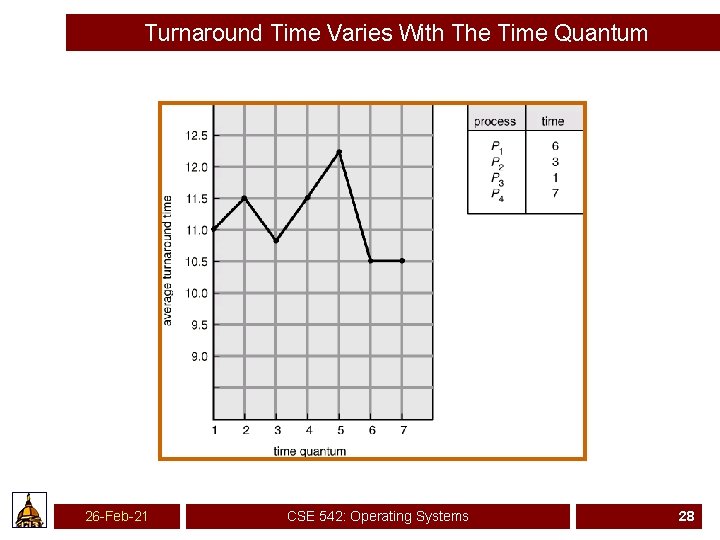 Turnaround Time Varies With The Time Quantum

average turnaround time

12.5
12.0
11.5
11.0
10.5
10.0
9.5
9.0

1 2 3 4 5 6 7

time quantum

| process | time |
|---|---|
| $P_1$ | 6 |
| $P_2$ | 3 |
| $P_3$ | 1 |
| $P_4$ | 7 |

26-Feb-21

CSE 542: Operating Systems

28